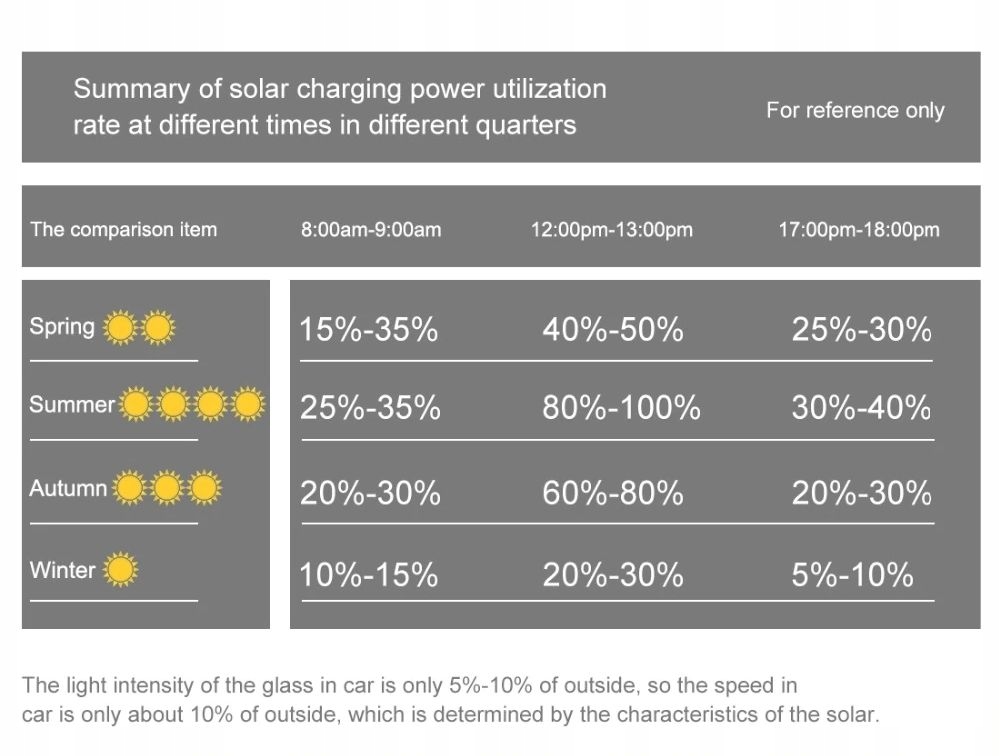 Summary of solar charging power utilization rate at different times in different quarters

For reference only

| The comparison item | 8:00am-9:00am | 12:00pm-13:00pm | 17:00pm-18:00pm |
|---|---|---|---|
| Spring | 15%-35% | 40%-50% | 25%-30% |
| Summer | 25%-35% | 80%-100% | 30%-40% |
| Autumn | 20%-30% | 60%-80% | 20%-30% |
| Winter | 10%-15% | 20%-30% | 5%-10% |

The light intensity of the glass in car is only 5%-10% of outside, so the speed in car is only about 10% of outside, which is determined by the characteristics of the solar.